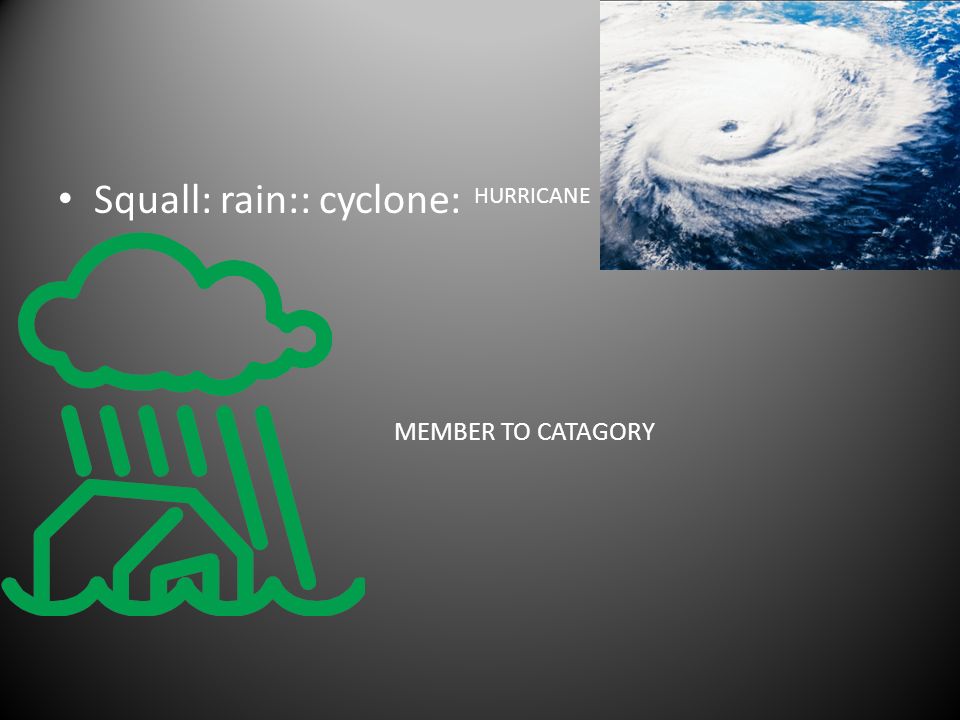 • Squall: rain:: cyclone: HURRICANE

MEMBER TO CATAGORY